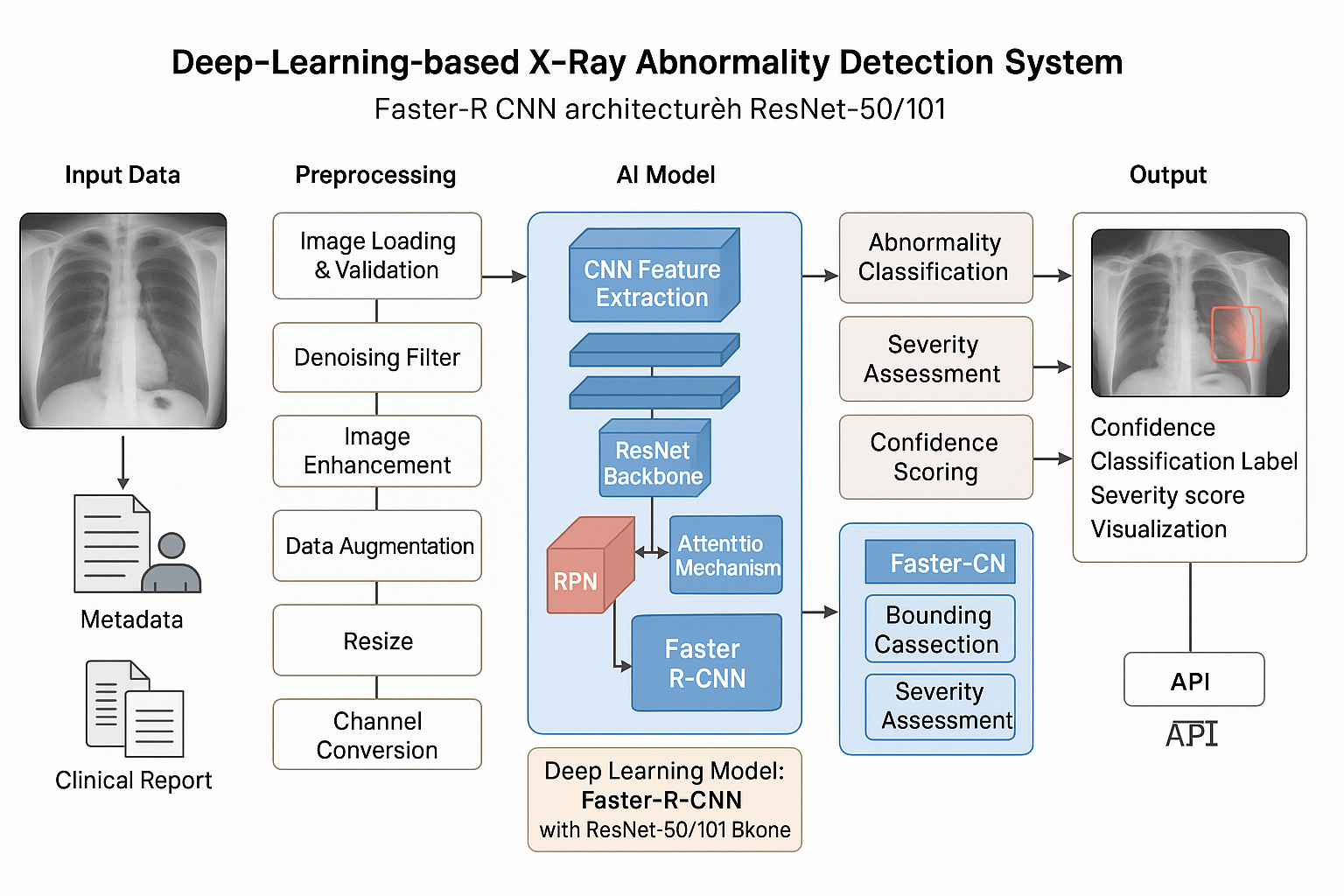 Deep-Learning-based X-Ray Abnormality Detection System

Faster-R CNN architecturèh ResNet-50/101

Input Data

Metadata

Clinical Report

Preprocessing

Image Loading & Validation

Denoising Filter

Image Enhancement

Data Augmentation

Resize

Channel Conversion

AI Model

CNN Feature Extraction

ResNet Backbone

RPN

Attenttio Mechanism

Faster R-CNN

Deep Learning Model: Faster-R-CNN with ResNet-50/101 Bkone

Abnormality Classification

Severity Assessment

Confidence Scoring

Faster-CN

Bounding Cassection

Severity Assessment

Output

Confidence
Classification Label
Severity score
Visualization

API

API